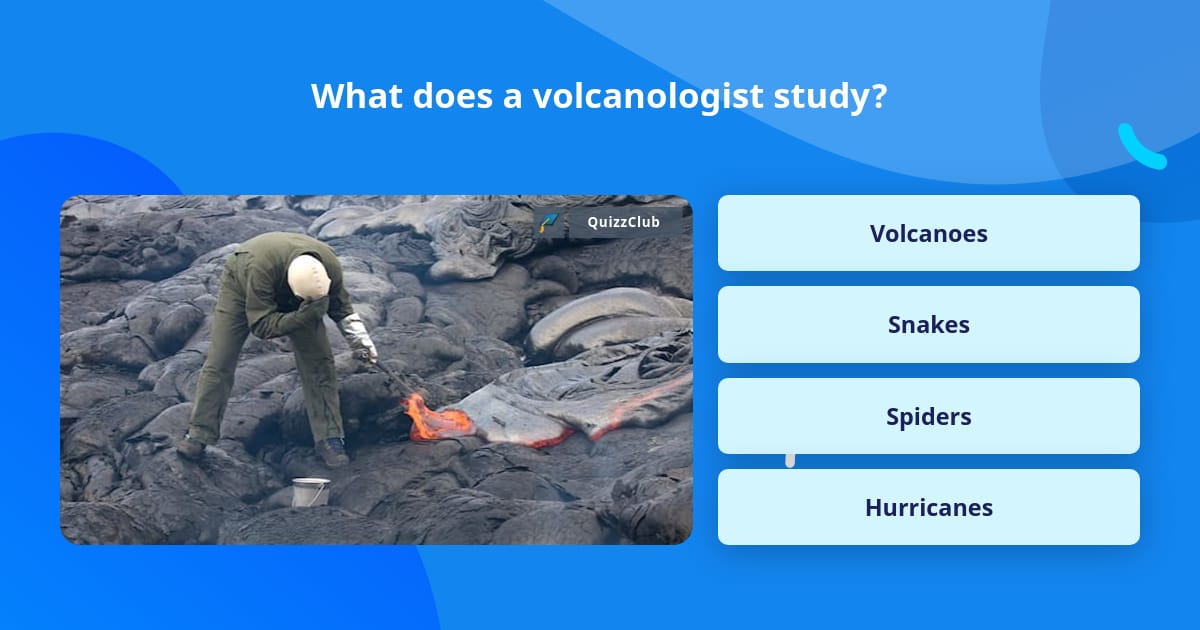 What does a volcanologist study?

QuizzClub

Volcanoes

Snakes

Spiders

Hurricanes